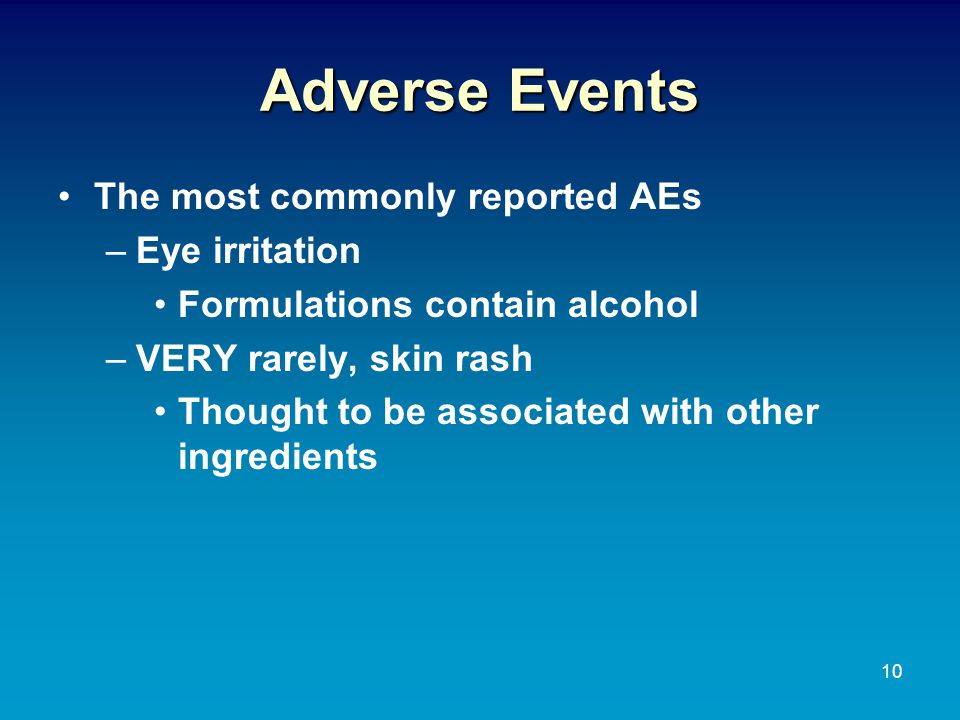 Adverse Events

• The most commonly reported AEs
– Eye irritation
• Formulations contain alcohol
– VERY rarely, skin rash
• Thought to be associated with other ingredients

10